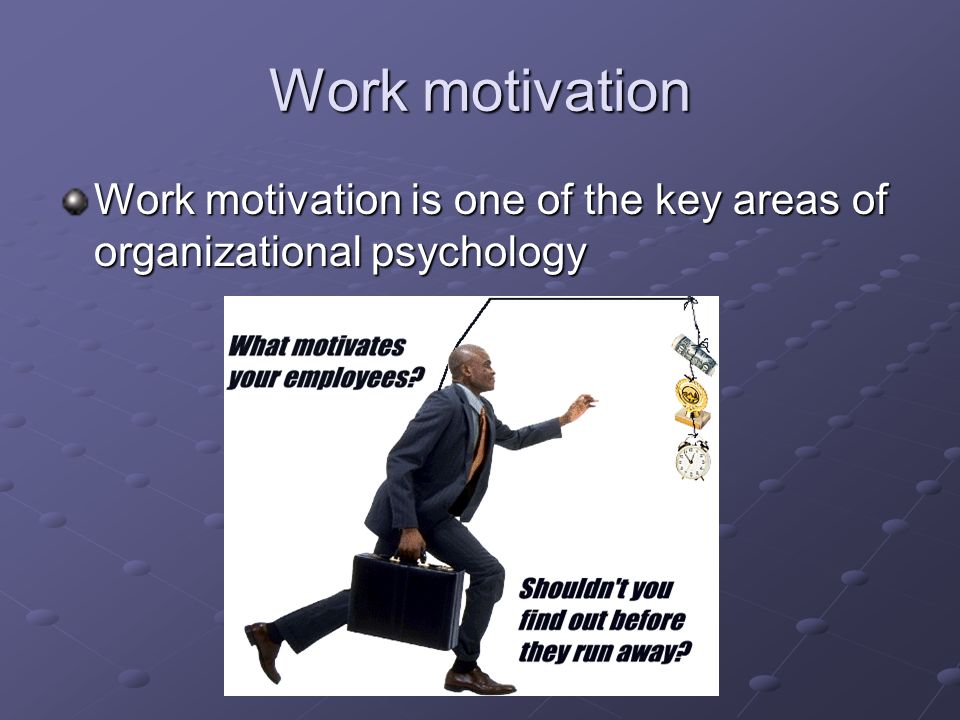 Work motivation

Work motivation is one of the key areas of organizational psychology

What motivates your employees?

Shouldn't you find out before they run away?